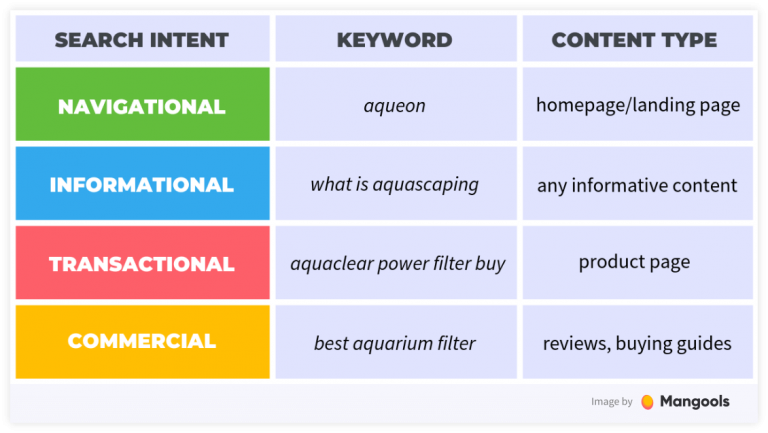 | SEARCH INTENT | KEYWORD | CONTENT TYPE |
|---|---|---|
| NAVIGATIONAL | aqueon | homepage/landing page |
| INFORMATIONAL | what is aquascaping | any informative content |
| TRANSACTIONAL | aquaclear power filter buy | product page |
| COMMERCIAL | best aquarium filter | reviews, buying guides |

Image by Mangools